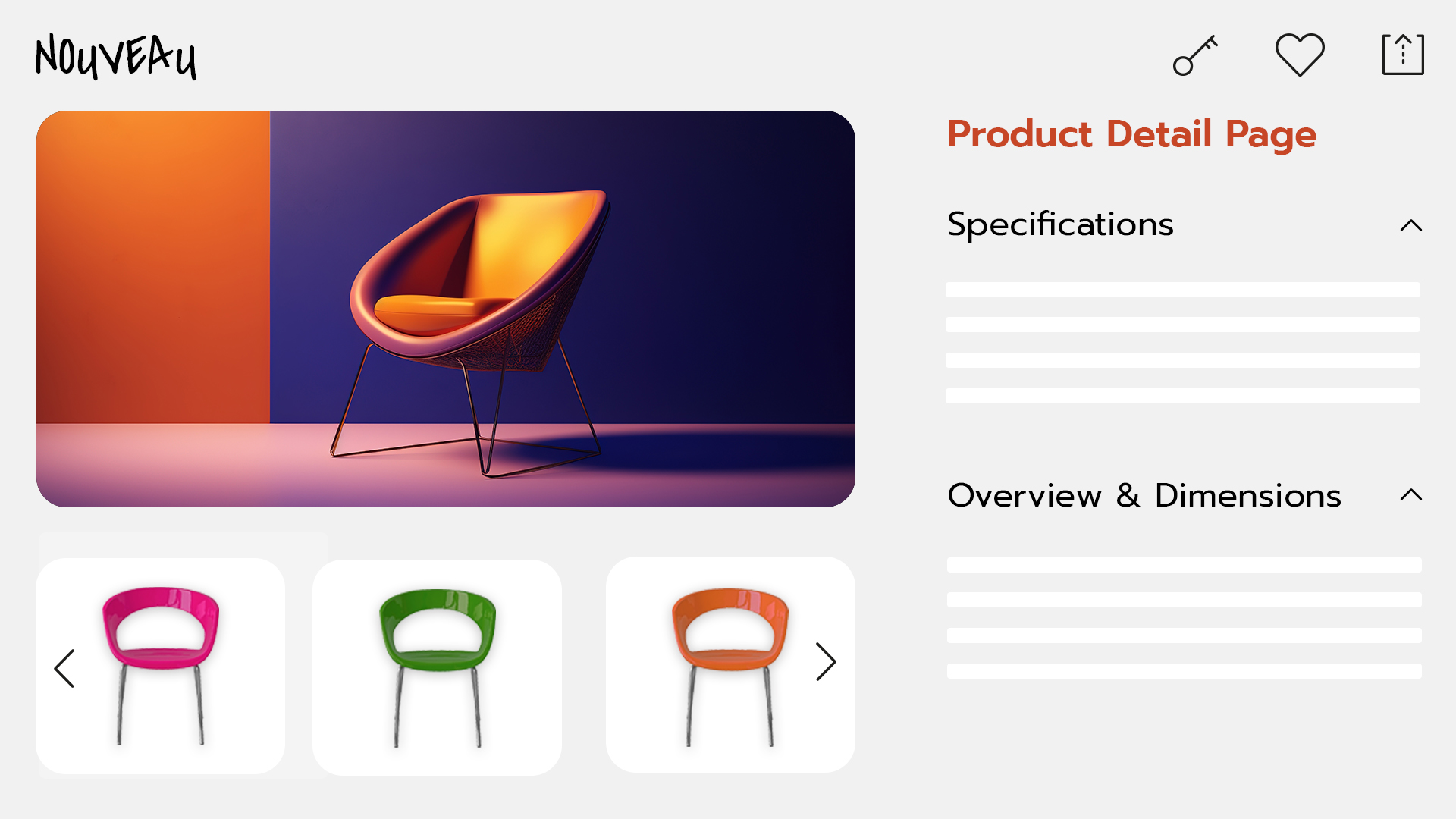 NOUVEAU

Product Detail Page

Specifications

Overview & Dimensions